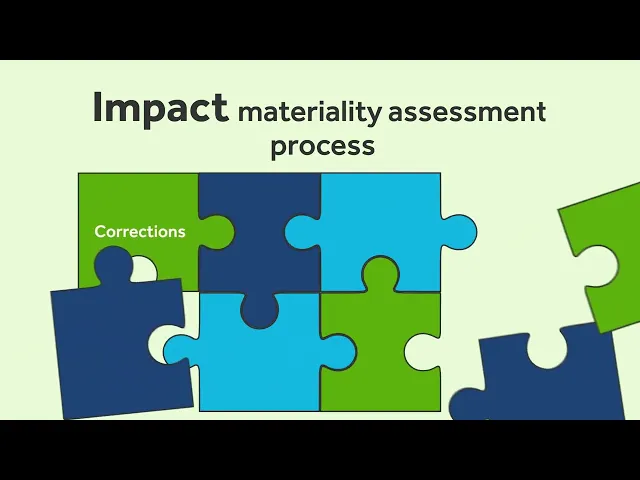 Impact materiality assessment process

Corrections